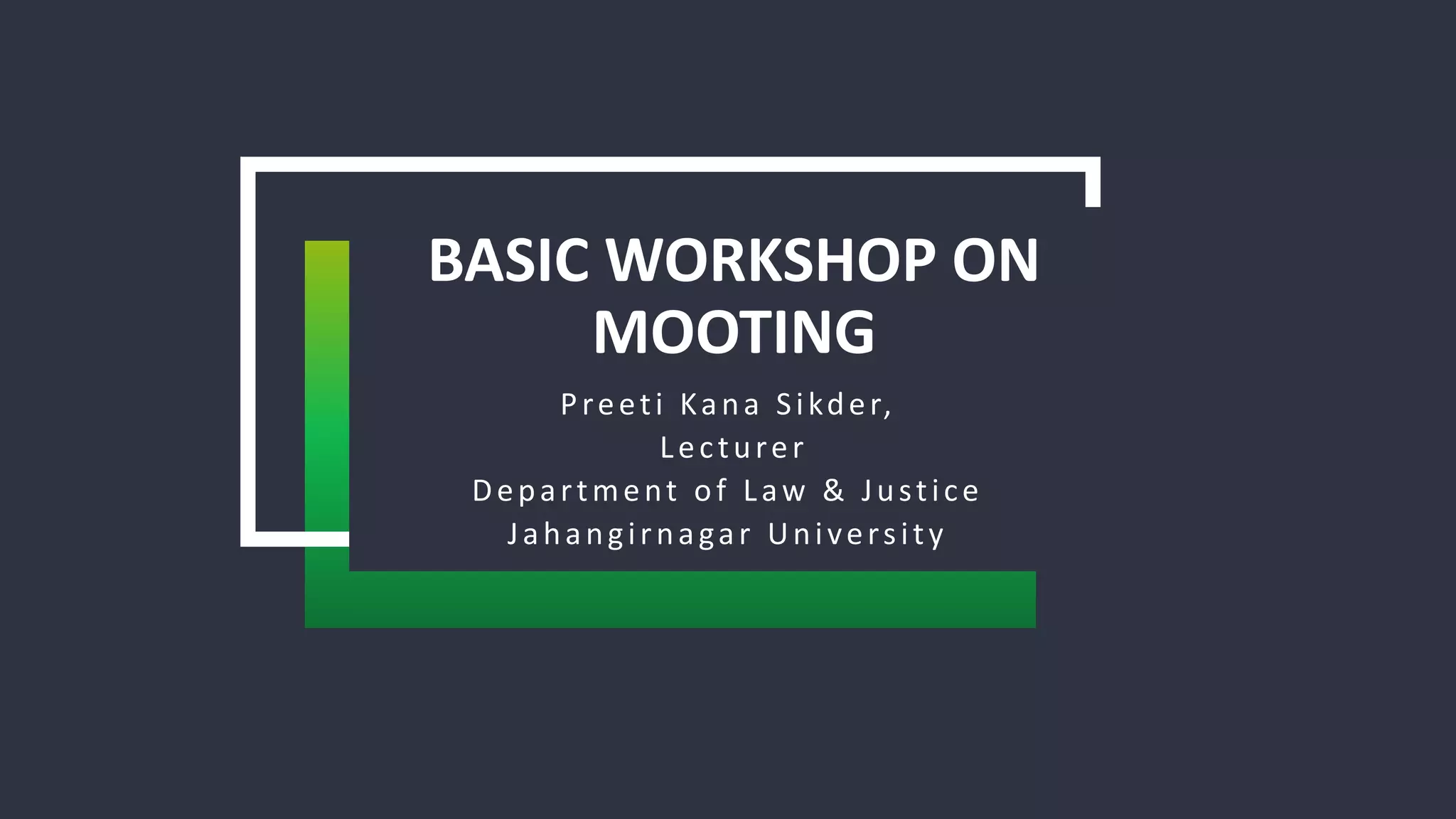 BASIC WORKSHOP ON MOOTING

Preeti Kana Sikder,
Lecturer
Department of Law & Justice
Jahangirnagar University